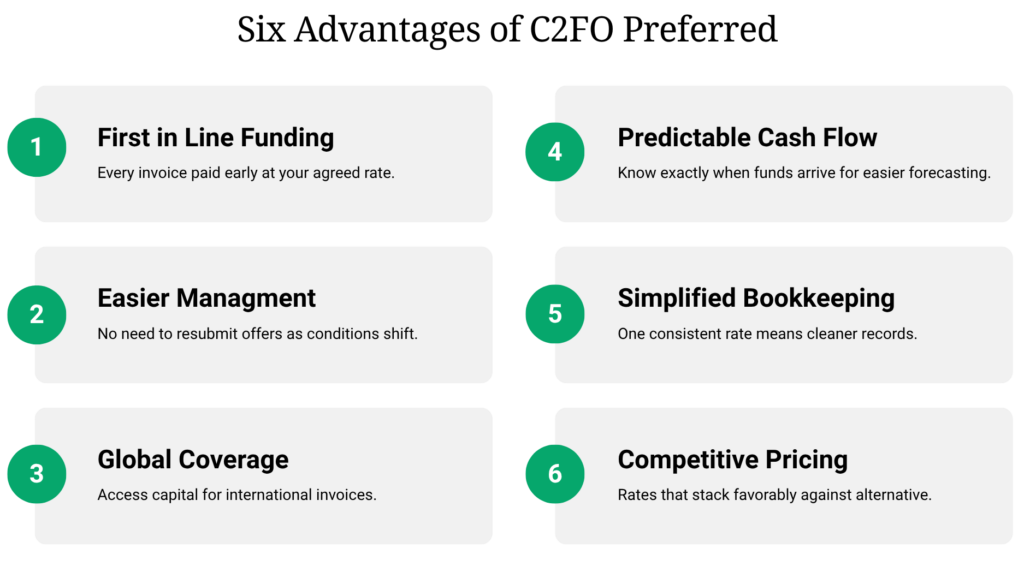 Six Advantages of C2FO Preferred

1
First in Line Funding
Every invoice paid early at your agreed rate.

2
Easier Managment
No need to resubmit offers as conditions shift.

3
Global Coverage
Access capital for international invoices.

4
Predictable Cash Flow
Know exactly when funds arrive for easier forecasting.

5
Simplified Bookkeeping
One consistent rate means cleaner records.

6
Competitive Pricing
Rates that stack favorably against alternative.